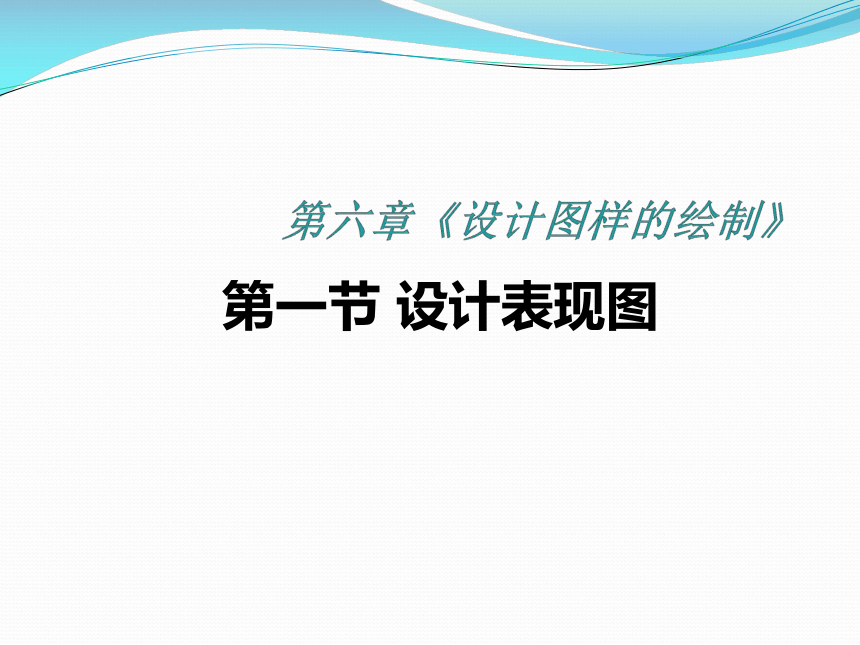 第六章《设计图样的绘制》

第一节 设计表现图